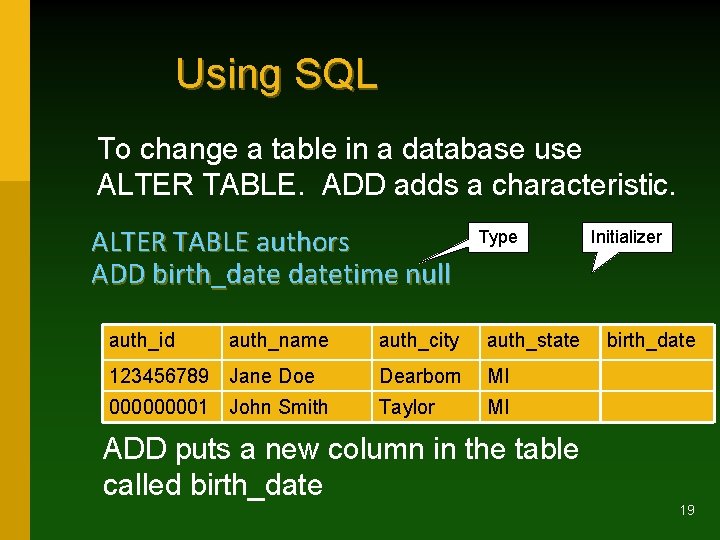 Using SQL

To change a table in a database use ALTER TABLE. ADD adds a characteristic.

ALTER TABLE authors
ADD birth_date datetime null

Type

Initializer

| auth_id | auth_name | auth_city | auth_state | birth_date |
|---|---|---|---|---|
| 123456789 | Jane Doe | Dearborn | MI | |
| 000000001 | John Smith | Taylor | MI | |

ADD puts a new column in the table called birth_date

19